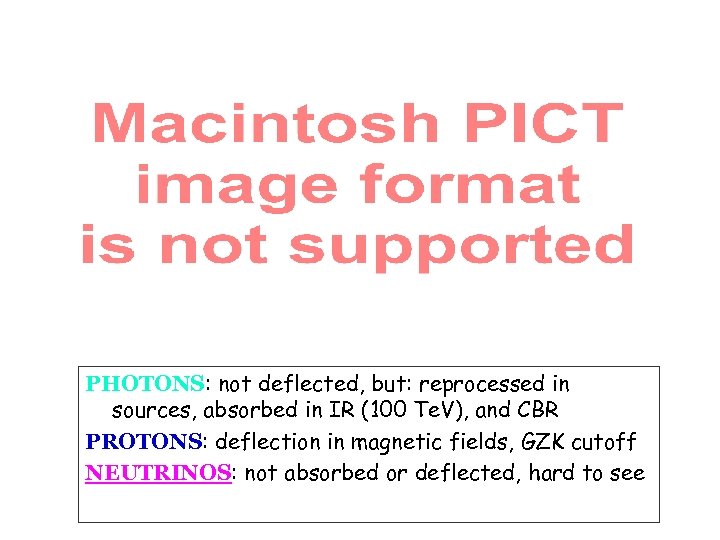 Macintosh PICT image format is not supported

PHOTONS: not deflected, but: reprocessed in sources, absorbed in IR (100 TeV), and CBR

PROTONS: deflection in magnetic fields, GZK cutoff

NEUTRINOS: not absorbed or deflected, hard to see